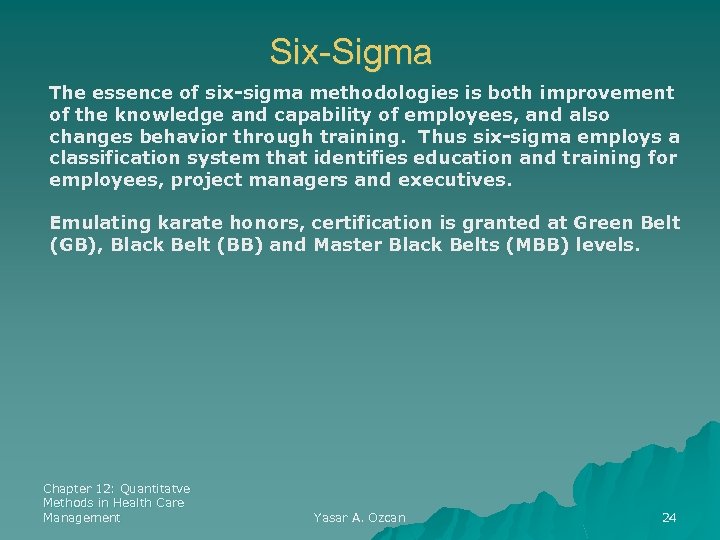 Six-Sigma

The essence of six-sigma methodologies is both improvement of the knowledge and capability of employees, and also changes behavior through training. Thus six-sigma employs a classification system that identifies education and training for employees, project managers and executives.

Emulating karate honors, certification is granted at Green Belt (GB), Black Belt (BB) and Master Black Belts (MBB) levels.

Chapter 12: Quantitatve Methods in Health Care Management

Yasar A. Ozcan

24